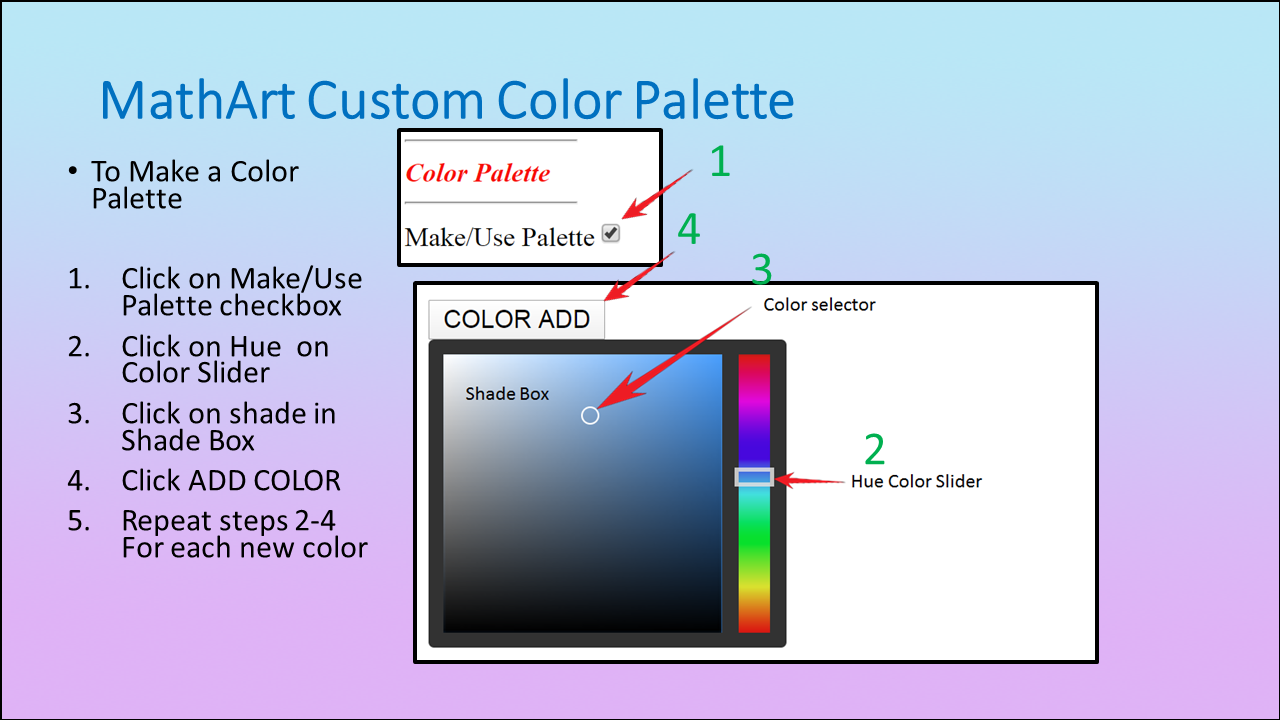 MathArt Custom Color Palette

• To Make a Color Palette

1. Click on Make/Use Palette checkbox
2. Click on Hue on Color Slider
3. Click on shade in Shade Box
4. Click ADD COLOR
5. Repeat steps 2-4 For each new color

Color Palette

Make/Use Palette

1

4

3

COLOR ADD

Color selector

Shade Box

2

Hue Color Slider